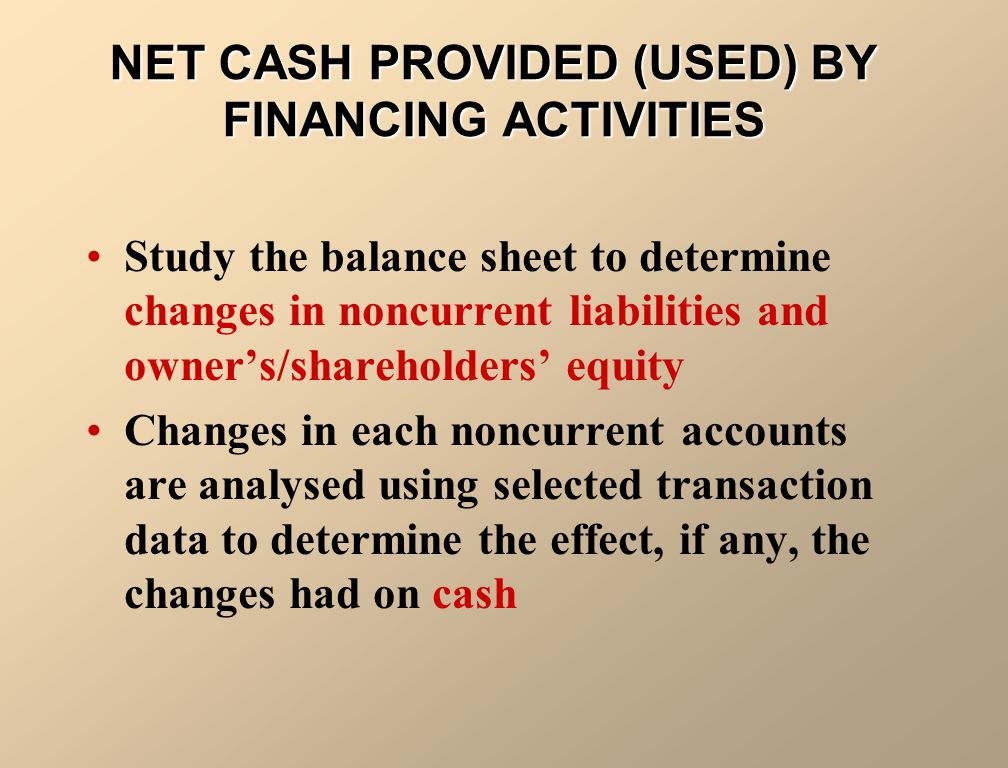 NET CASH PROVIDED (USED) BY FINANCING ACTIVITIES

• Study the balance sheet to determine changes in noncurrent liabilities and owner’s/shareholders’ equity

• Changes in each noncurrent accounts are analysed using selected transaction data to determine the effect, if any, the changes had on cash